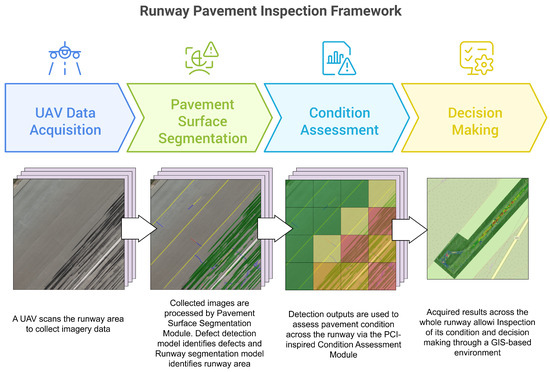 Runway Pavement Inspection Framework

UAV Data Acquisition

Pavement Surface Segmentation

Condition Assessment

Decision Making

A UAV scans the runway area to collect imagery data

Collected images are processed by Pavement Surface Segmentation Module. Defect detection model identifies defects and Runway segmentation model identifies runway area

Detection outputs are used to assess pavement condition across the runway via the PCI-inspired Condition Assessment Module

Acquired results across the whole runway allowi Inspection of its condition and decision making through a GIS-based environment